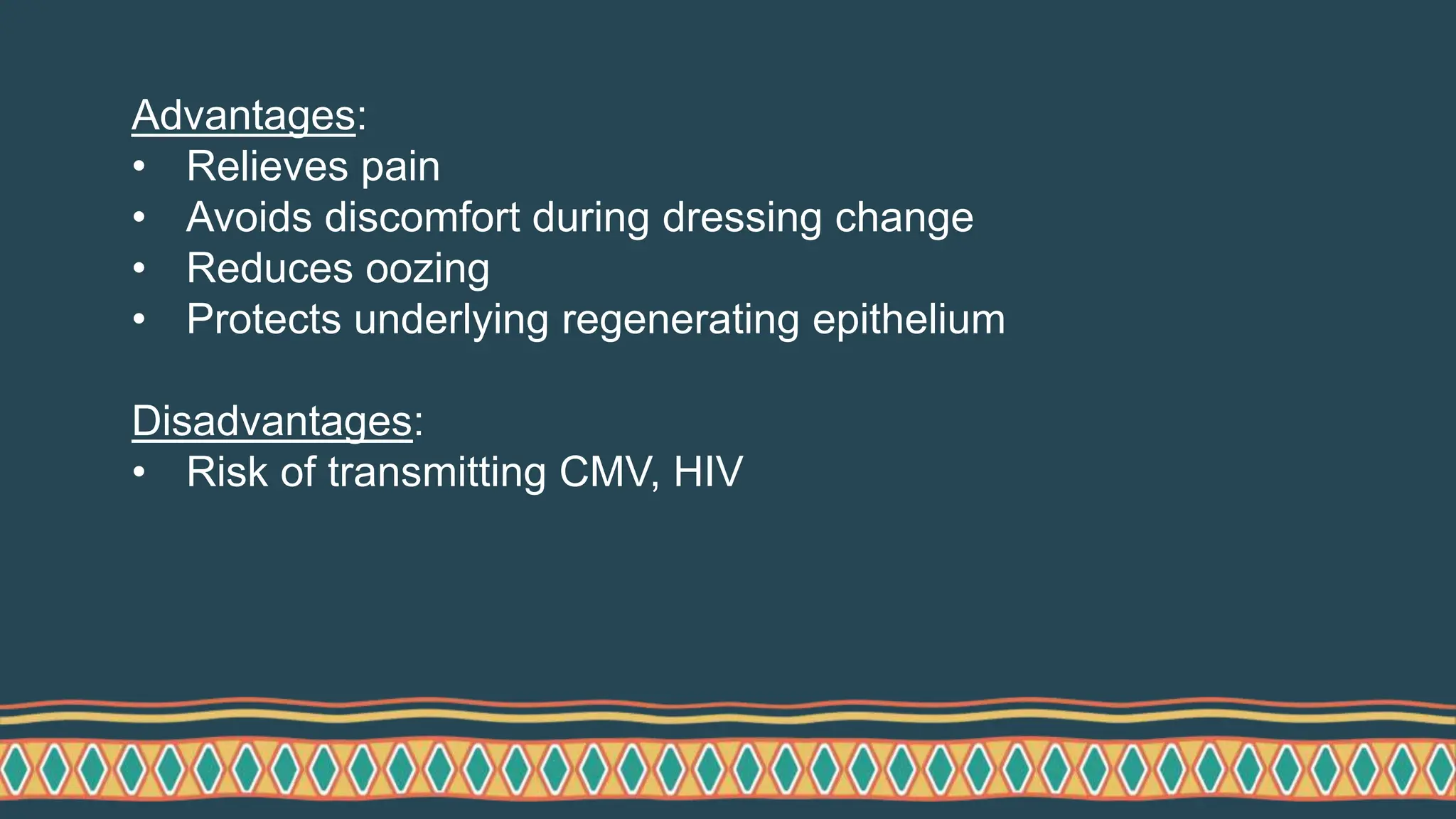 Advantages:
• Relieves pain
• Avoids discomfort during dressing change
• Reduces oozing
• Protects underlying regenerating epithelium

Disadvantages:
• Risk of transmitting CMV, HIV